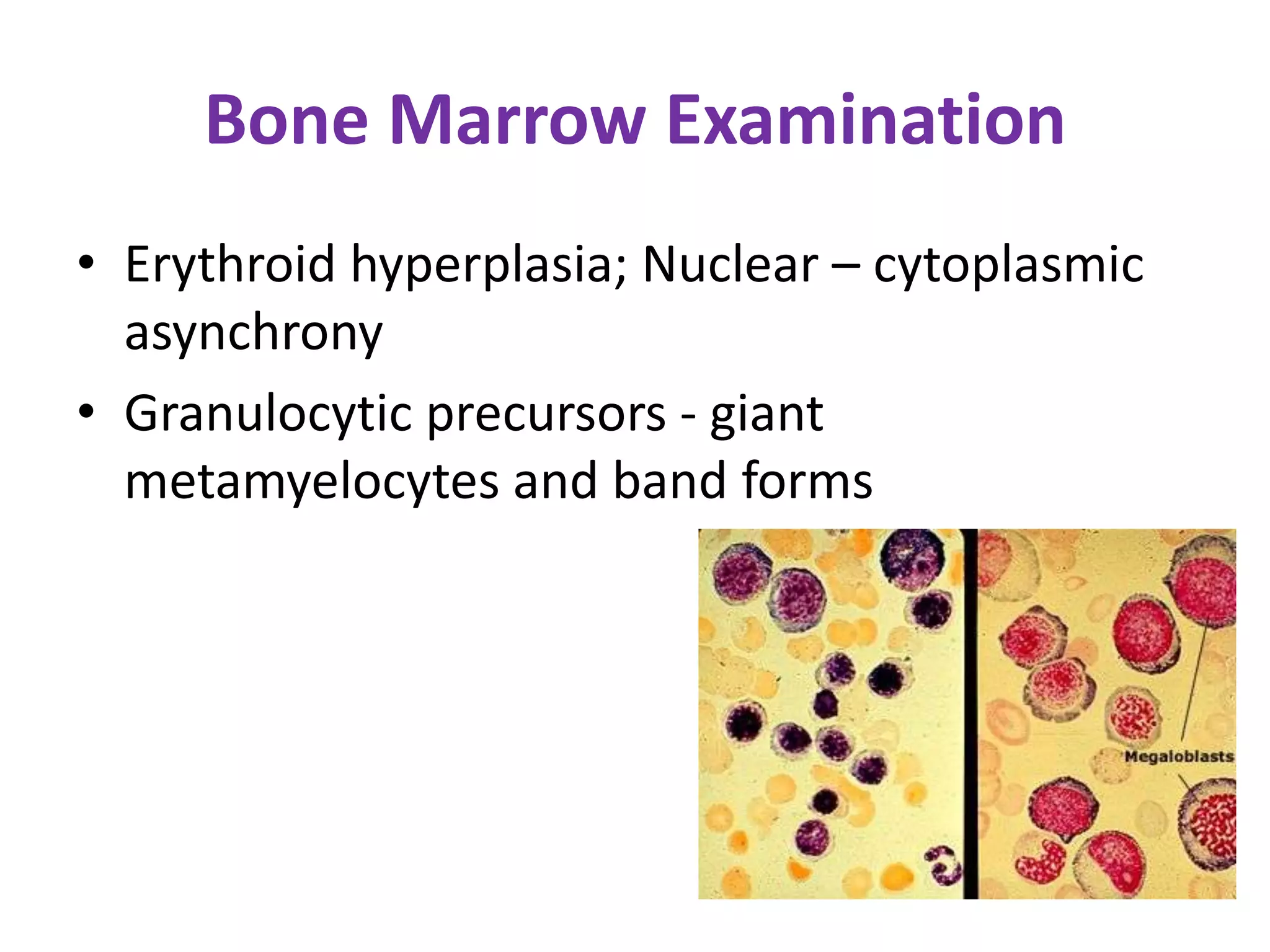 Bone Marrow Examination

• Erythroid hyperplasia; Nuclear – cytoplasmic asynchrony
• Granulocytic precursors - giant metamyelocytes and band forms

Megaloblasts